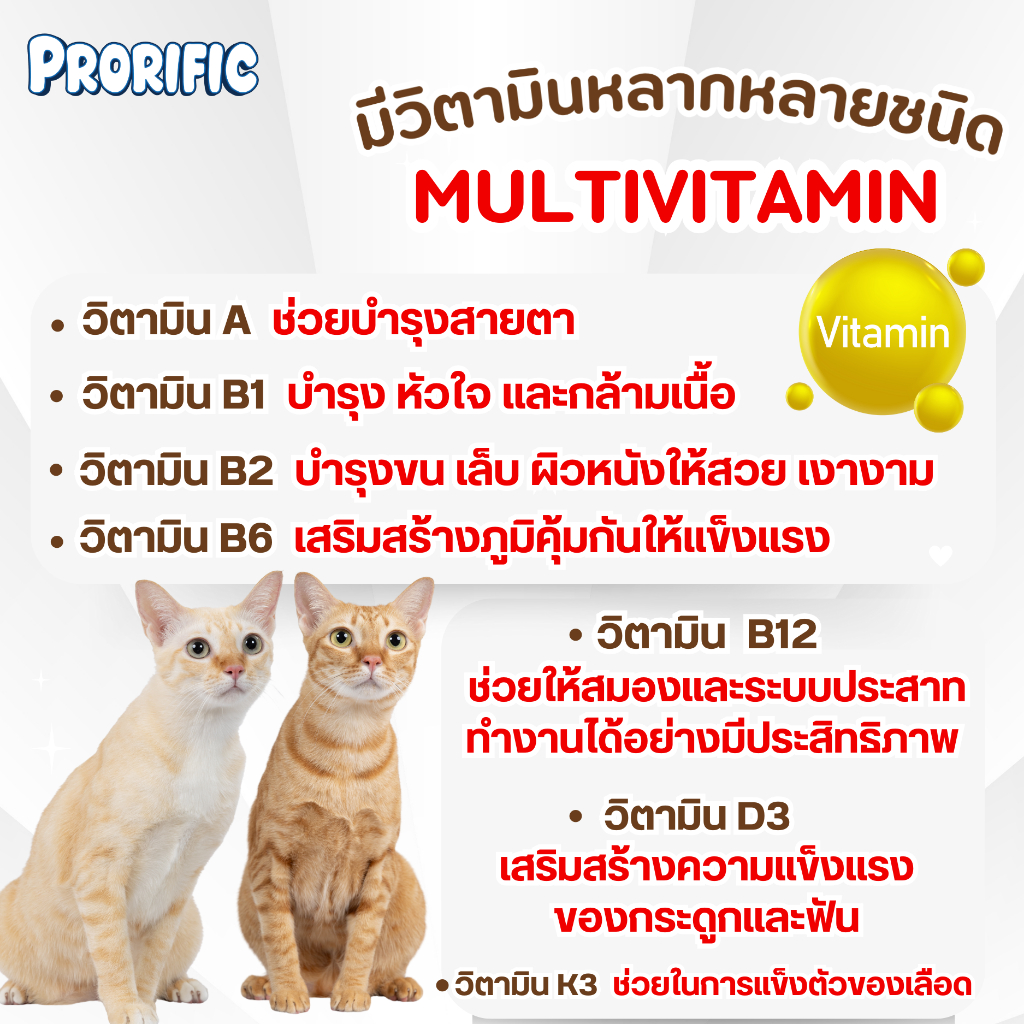 PRORIFIC

มีวิตามินหลากหลายชนิด
MULTIVITAMIN

Vitamin

• วิตามิน A ช่วยบำรุงสายตา
• วิตามิน B1 บำรุง หัวใจ และกล้ามเนื้อ
• วิตามิน B2 บำรุงขน เล็บ ผิวหนังให้สวย เงางาม
• วิตามิน B6 เสริมสร้างภูมิคุ้มกันให้แข็งแรง

• วิตามิน B12
ช่วยให้สมองและระบบประสาท ทำงานได้อย่างมีประสิทธิภาพ

• วิตามิน D3
เสริมสร้างความแข็งแรง ของกระดูกและฟัน

• วิตามิน K3 ช่วยในการแข็งตัวของเลือด